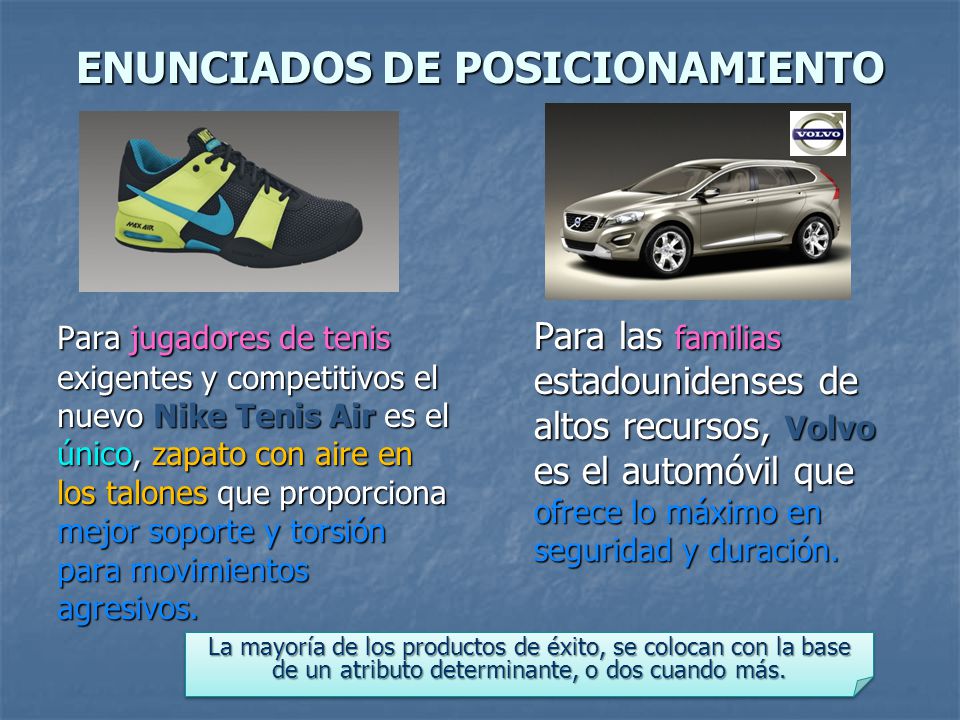 ENUNCIADOS DE POSICIONAMIENTO

MAX AIR

VOLVO

Para jugadores de tenis exigentes y competitivos el nuevo Nike Tenis Air es el único, zapato con aire en los talones que proporciona mejor soporte y torsión para movimientos agresivos.

Para las familias estadounidenses de altos recursos, Volvo es el automóvil que ofrece lo máximo en seguridad y duración.

La mayoría de los productos de éxito, se colocan con la base de un atributo determinante, o dos cuando más.